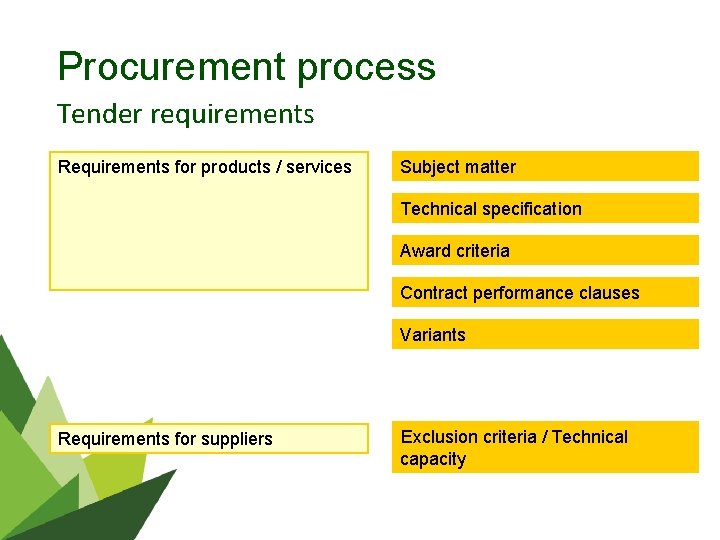 Procurement process

Tender requirements

Requirements for products / services

Subject matter

Technical specification

Award criteria

Contract performance clauses

Variants

Requirements for suppliers

Exclusion criteria / Technical capacity